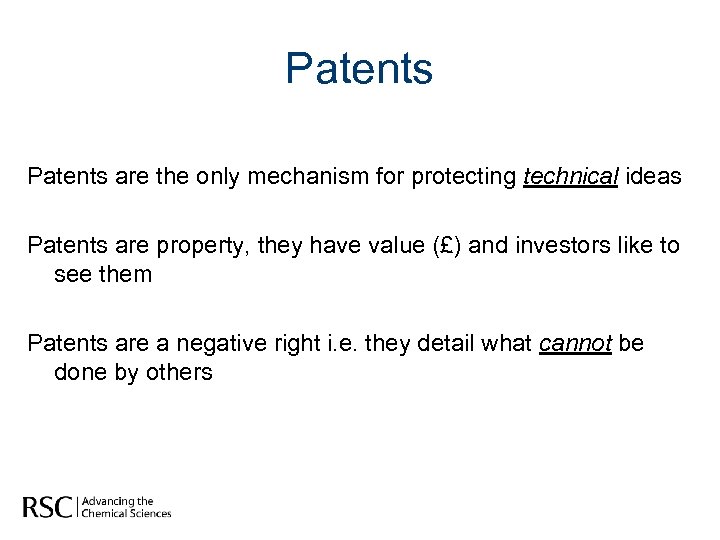 Patents

Patents are the only mechanism for protecting technical ideas

Patents are property, they have value (£) and investors like to see them

Patents are a negative right i.e. they detail what cannot be done by others

RSC | Advancing the Chemical Sciences